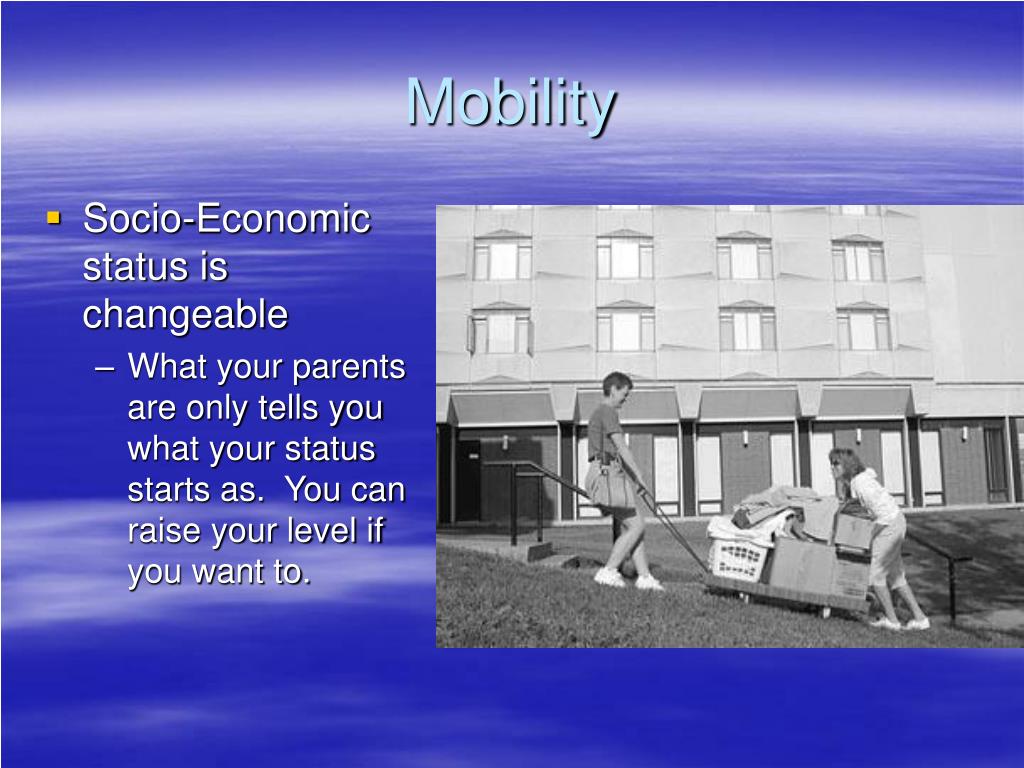 Mobility

▪ Socio-Economic status is changeable
  – What your parents are only tells you what your status starts as.  You can raise your level if you want to.